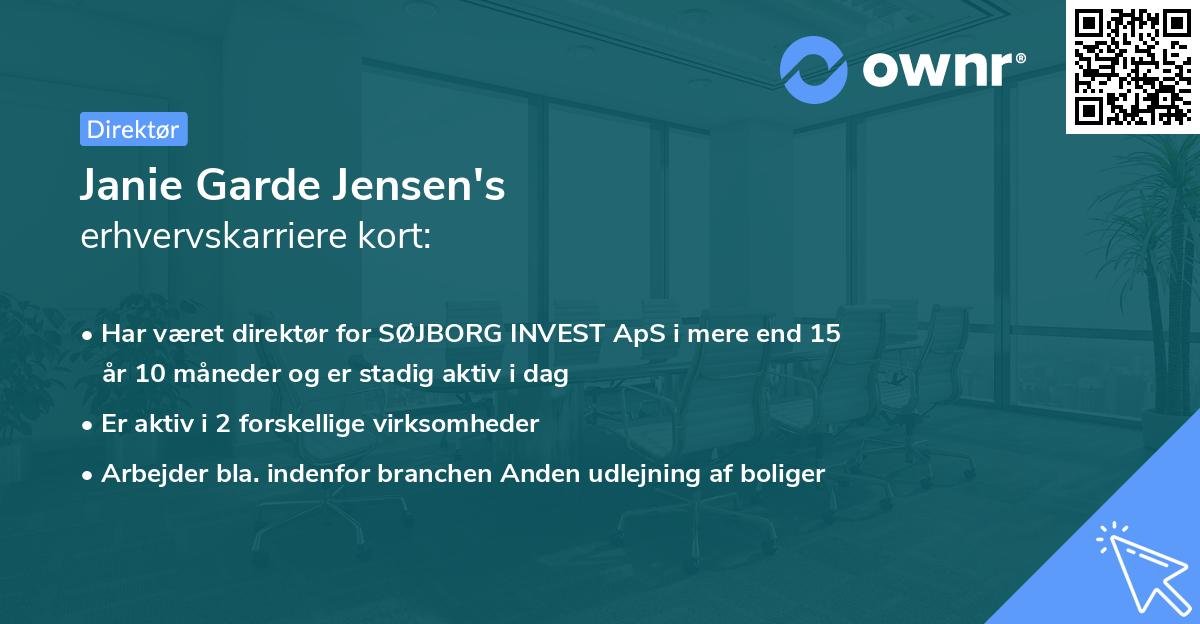 ownr®

Direktør

Janie Garde Jensen's
erhvervskarriere kort:

• Har været direktør for SØJBORG INVEST ApS i mere end 15 år 10 måneder og er stadig aktiv i dag
• Er aktiv i 2 forskellige virksomheder
• Arbejder bla. indenfor branchen Anden udlejning af boliger